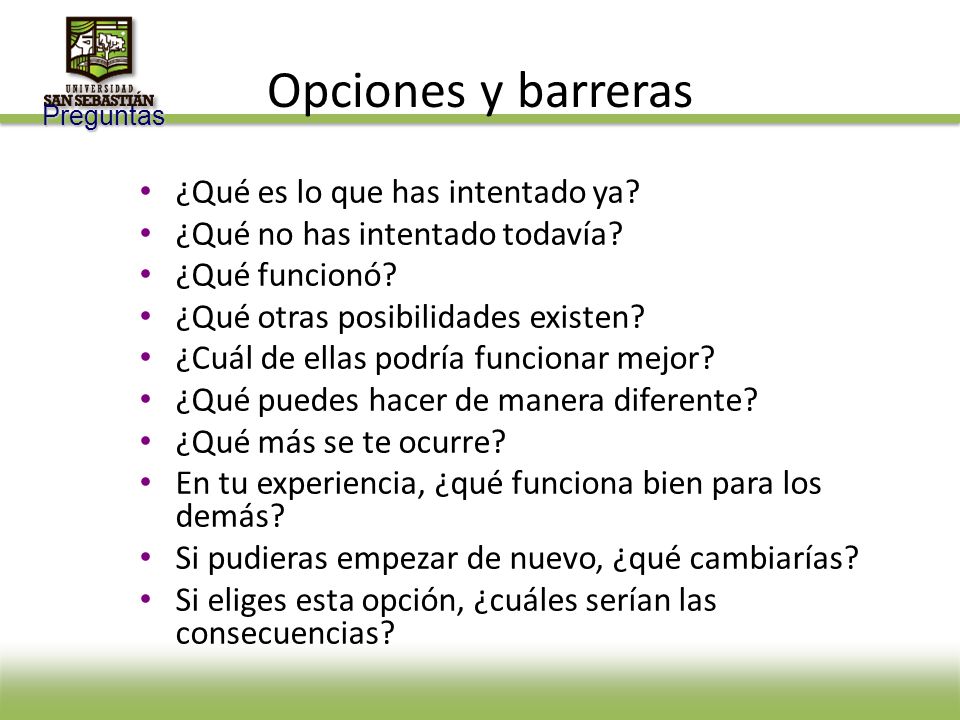 UNIVERSIDAD
SAN SEBASTIÁN
Preguntas

Opciones y barreras

• ¿Qué es lo que has intentado ya?
• ¿Qué no has intentado todavía?
• ¿Qué funcionó?
• ¿Qué otras posibilidades existen?
• ¿Cuál de ellas podría funcionar mejor?
• ¿Qué puedes hacer de manera diferente?
• ¿Qué más se te ocurre?
• En tu experiencia, ¿qué funciona bien para los demás?
• Si pudieras empezar de nuevo, ¿qué cambiarías?
• Si eliges esta opción, ¿cuáles serían las consecuencias?